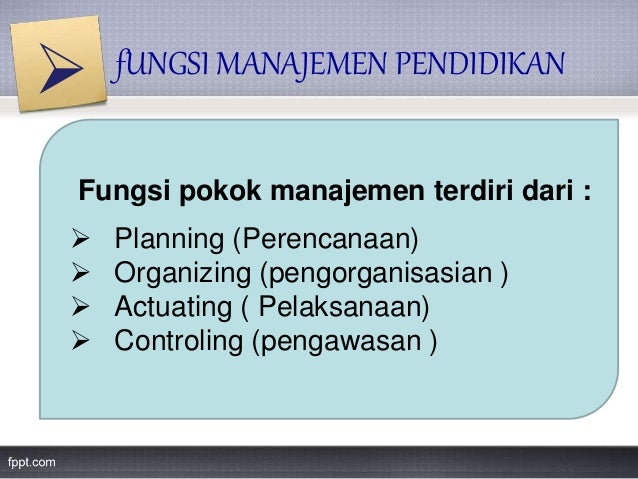 fUNGSI MANAJEMEN PENDIDIKAN

Fungsi pokok manajemen terdiri dari :

➢ Planning (Perencanaan)
➢ Organizing (pengorganisasian )
➢ Actuating ( Pelaksanaan)
➢ Controling (pengawasan )

fppt.com